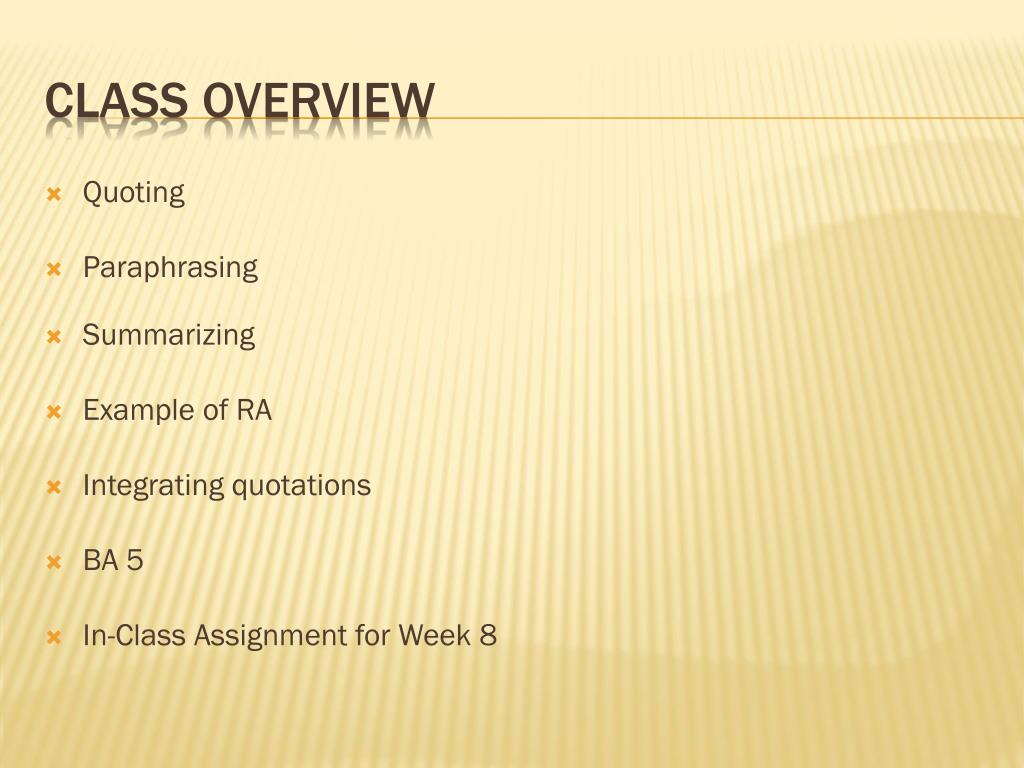 CLASS OVERVIEW

Quoting

Paraphrasing

Summarizing

Example of RA

Integrating quotations

BA 5

In-Class Assignment for Week 8